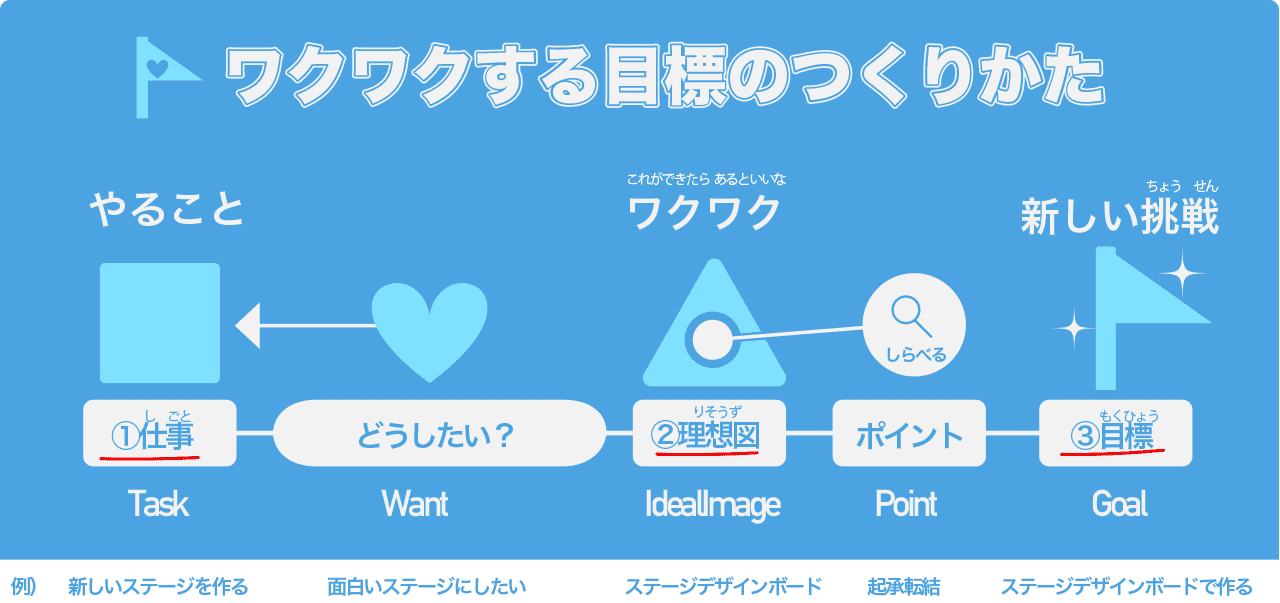 ワクワクする目標のつくりかた

やること

これができたら あるといいな
ワクワク

ちょう せん
新しい挑戦

しらべる

し ごと
①仕事

どうしたい？

りそうず
②理想図

ポイント

もくひょう
③目標

Task

Want

IdealImage

Point

Goal

例） 新しいステージを作る 面白いステージにしたい ステージデザインボード 起承転結 ステージデザインボードで作る